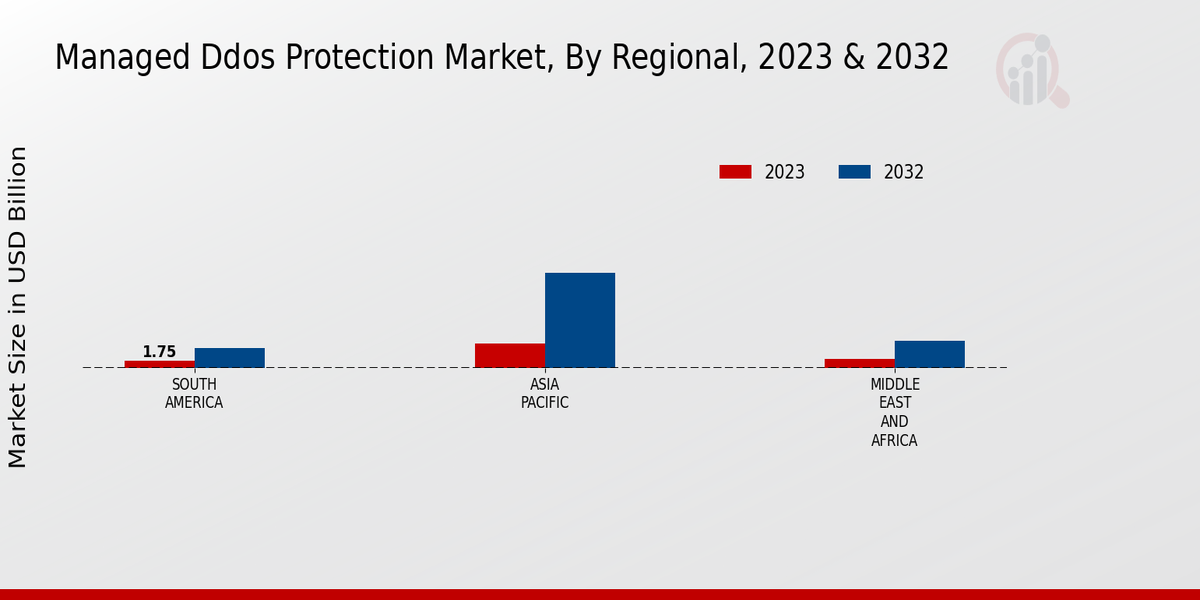 Managed Ddos Protection Market, By Regional, 2023 & 2032

2023
2032

Market Size in USD Billion

1.75

SOUTH AMERICA

ASIA PACIFIC

MIDDLE EAST AND AFRICA